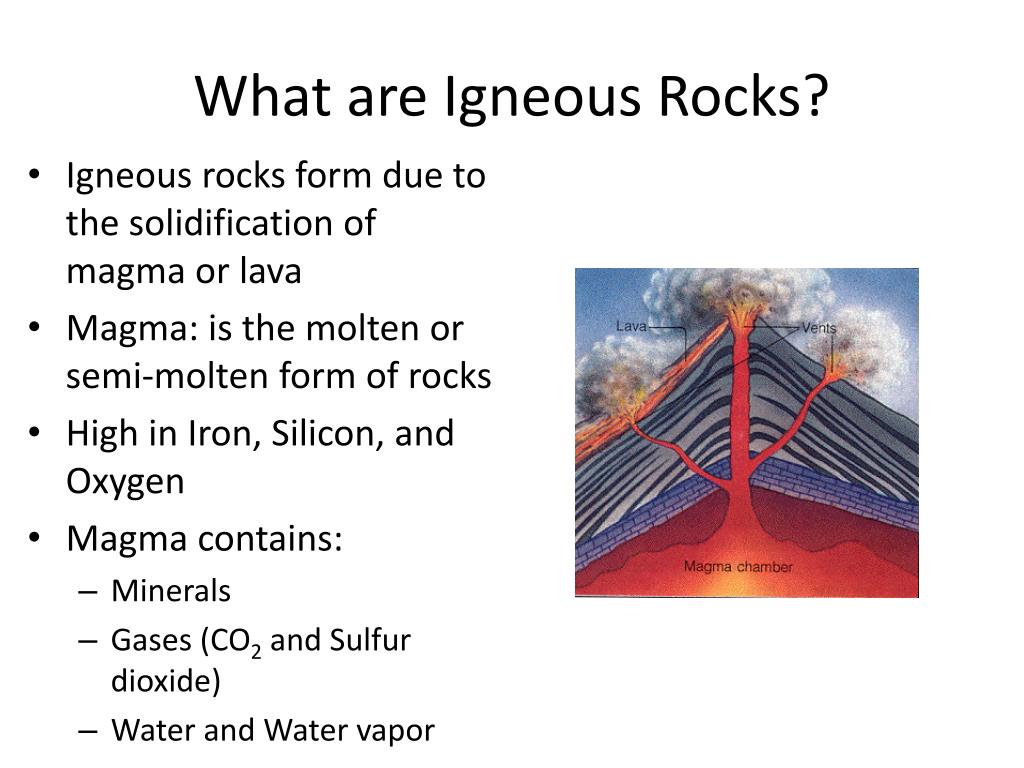 What are Igneous Rocks?

• Igneous rocks form due to the solidification of magma or lava
• Magma: is the molten or semi-molten form of rocks
• High in Iron, Silicon, and Oxygen
• Magma contains:
– Minerals
– Gases ($CO_2$ and Sulfur dioxide)
– Water and Water vapor

Lava
Vents
Magma chamber